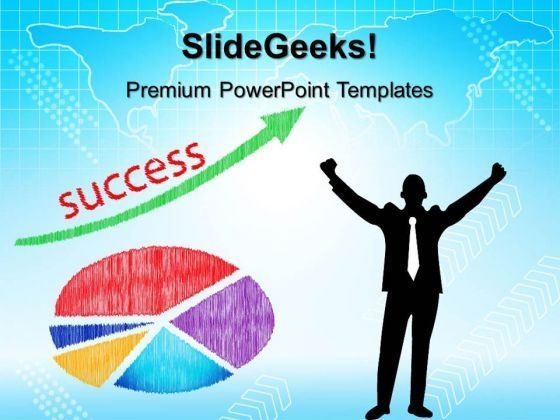 SlideGeeks!

Premium PowerPoint Templates

success